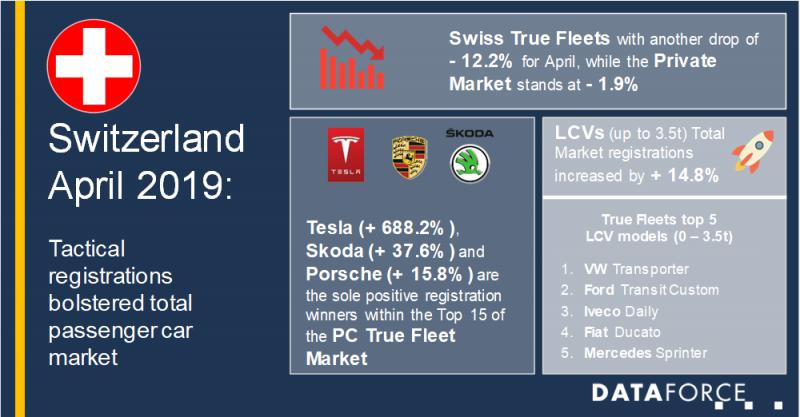 Switzerland April 2019:

Tactical registrations bolstered total passenger car market

Swiss True Fleets with another drop of - 12.2% for April, while the Private Market stands at - 1.9%

TESLA

ŠKODA

Tesla (+ 688.2% ), Skoda (+ 37.6% ) and Porsche (+ 15.8% ) are the sole positive registration winners within the Top 15 of the PC True Fleet Market

LCVs (up to 3.5t) Total Market registrations increased by + 14.8%

True Fleets top 5 LCV models (0 – 3.5t)

1. VW Transporter
2. Ford Transit Custom
3. Iveco Daily
4. Fiat Ducato
5. Mercedes Sprinter

DATAFORCE